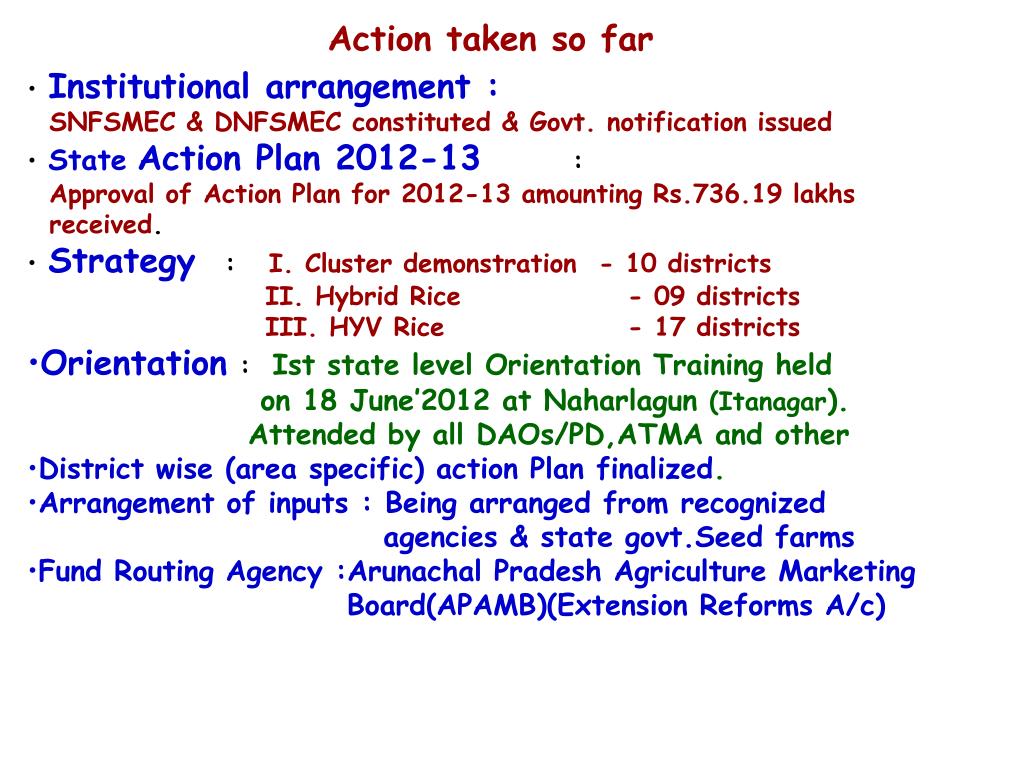 Action taken so far

• Institutional arrangement :
SNFSMEC & DNFSMEC constituted & Govt. notification issued

• State Action Plan 2012-13 :
Approval of Action Plan for 2012-13 amounting Rs.736.19 lakhs received.

• Strategy : I. Cluster demonstration - 10 districts
II. Hybrid Rice - 09 districts
III. HYV Rice - 17 districts

•Orientation : Ist state level Orientation Training held on 18 June'2012 at Naharlagun (Itanagar). Attended by all DAOs/PD,ATMA and other

•District wise (area specific) action Plan finalized.

•Arrangement of inputs : Being arranged from recognized agencies & state govt.Seed farms

•Fund Routing Agency :Arunachal Pradesh Agriculture Marketing Board(APAMB)(Extension Reforms A/c)